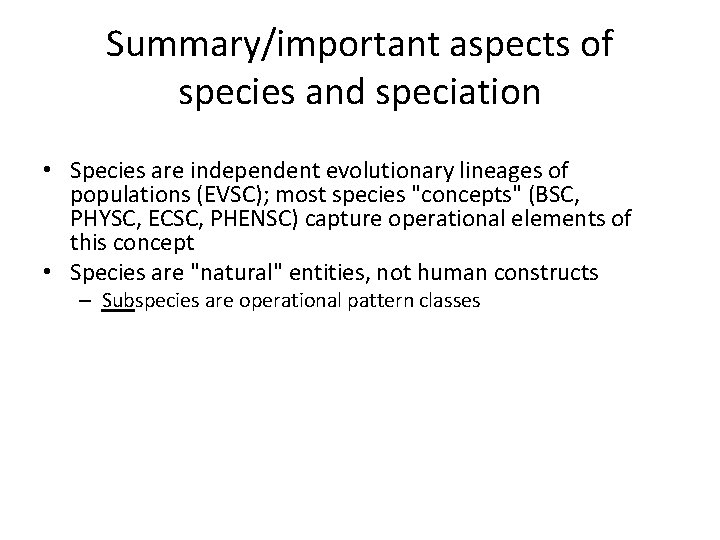 Summary/important aspects of species and speciation

• Species are independent evolutionary lineages of populations (EVSC); most species "concepts" (BSC, PHYSC, ECSC, PHENSC) capture operational elements of this concept
• Species are "natural" entities, not human constructs
– Subspecies are operational pattern classes